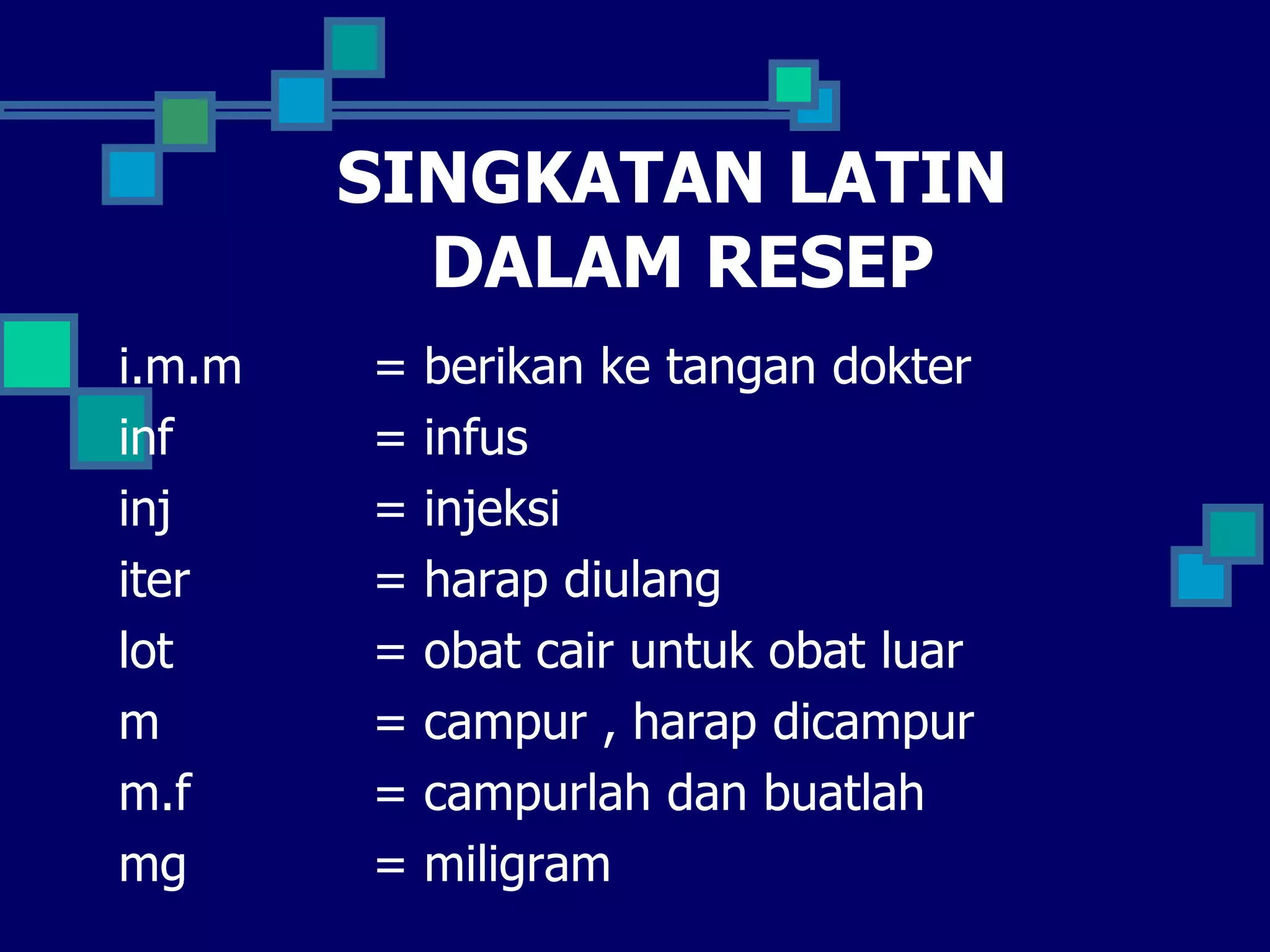 SINGKATAN LATIN DALAM RESEP

i.m.m = berikan ke tangan dokter
inf = infus
inj = injeksi
iter = harap diulang
lot = obat cair untuk obat luar
m = campur , harap dicampur
m.f = campurlah dan buatlah
mg = miligram